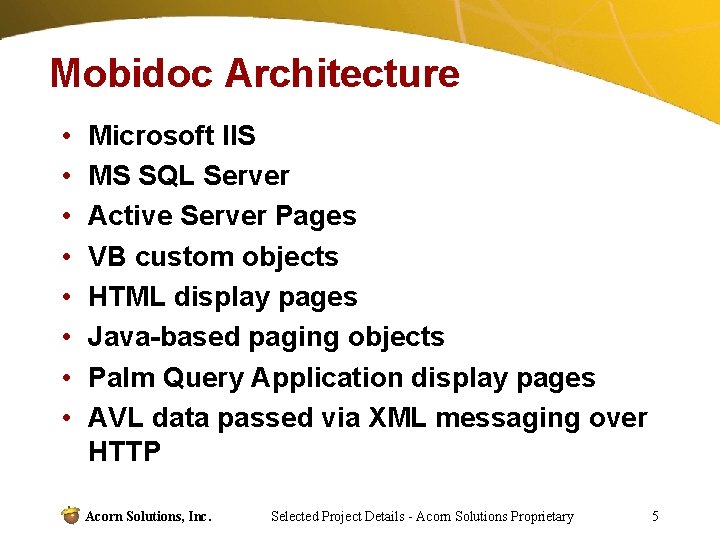 Mobidoc Architecture

• Microsoft IIS
• MS SQL Server
• Active Server Pages
• VB custom objects
• HTML display pages
• Java-based paging objects
• Palm Query Application display pages
• AVL data passed via XML messaging over HTTP

Acorn Solutions, Inc.    Selected Project Details - Acorn Solutions Proprietary    5